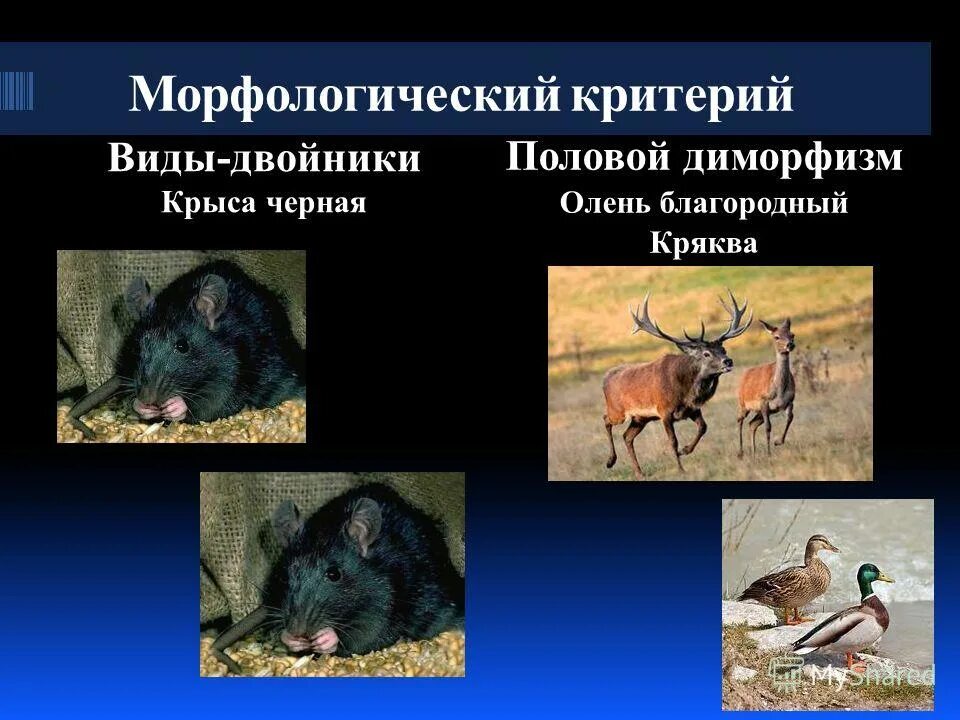 Морфологический критерий

Виды-двойники
Крыса черная

Половой диморфизм
Олень благородный
Кряква

MyShared